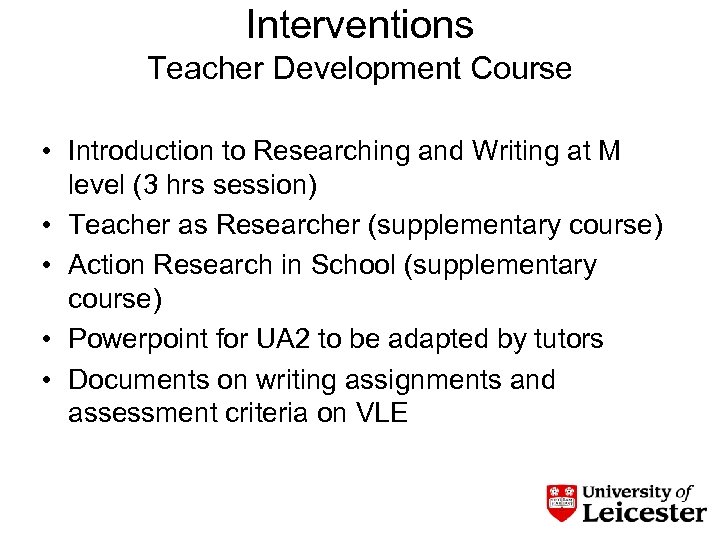 Interventions
Teacher Development Course

• Introduction to Researching and Writing at M level (3 hrs session)
• Teacher as Researcher (supplementary course)
• Action Research in School (supplementary course)
• Powerpoint for UA2 to be adapted by tutors
• Documents on writing assignments and assessment criteria on VLE

University of Leicester